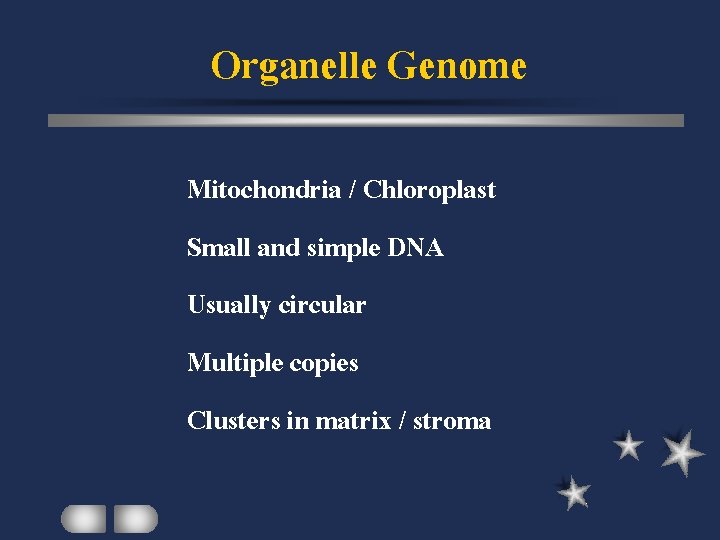 Organelle Genome

Mitochondria / Chloroplast

Small and simple DNA

Usually circular

Multiple copies

Clusters in matrix / stroma